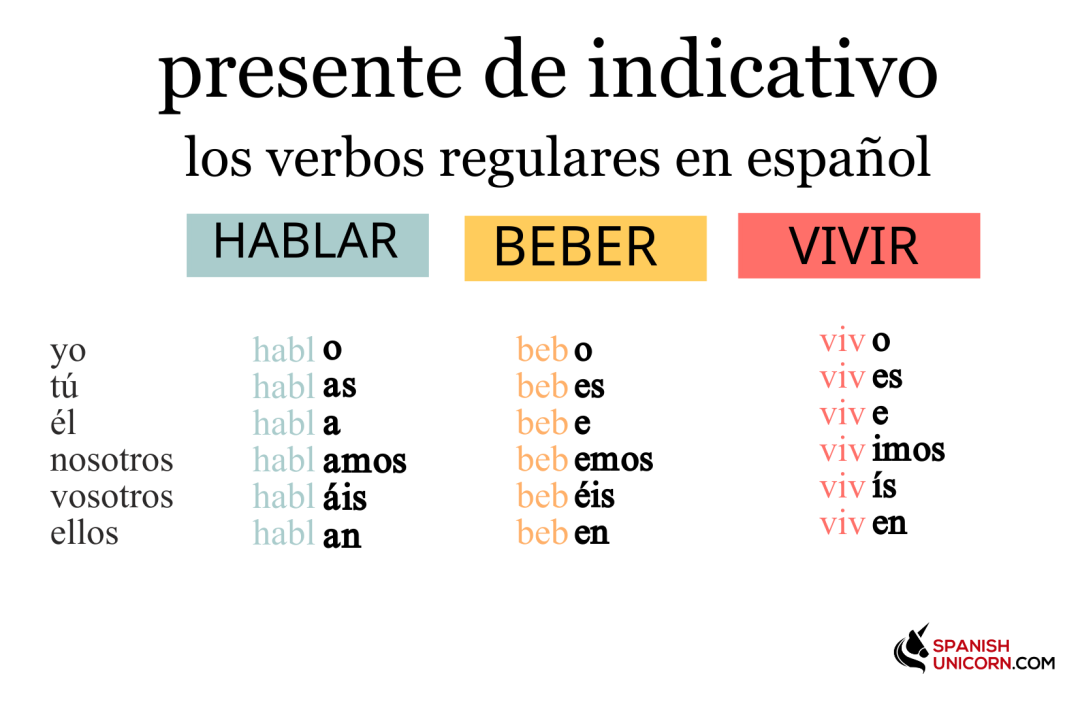 presente de indicativo
los verbos regulares en español

| | HABLAR | BEBER | VIVIR |
|---|---|---|---|
| yo | habl o | beb o | viv o |
| tú | habl as | beb es | viv es |
| él | habl a | beb e | viv e |
| nosotros | habl amos | beb emos | viv imos |
| vosotros | habl áis | beb éis | viv ís |
| ellos | habl an | beb en | viv en |

SPANISH UNICORN.COM